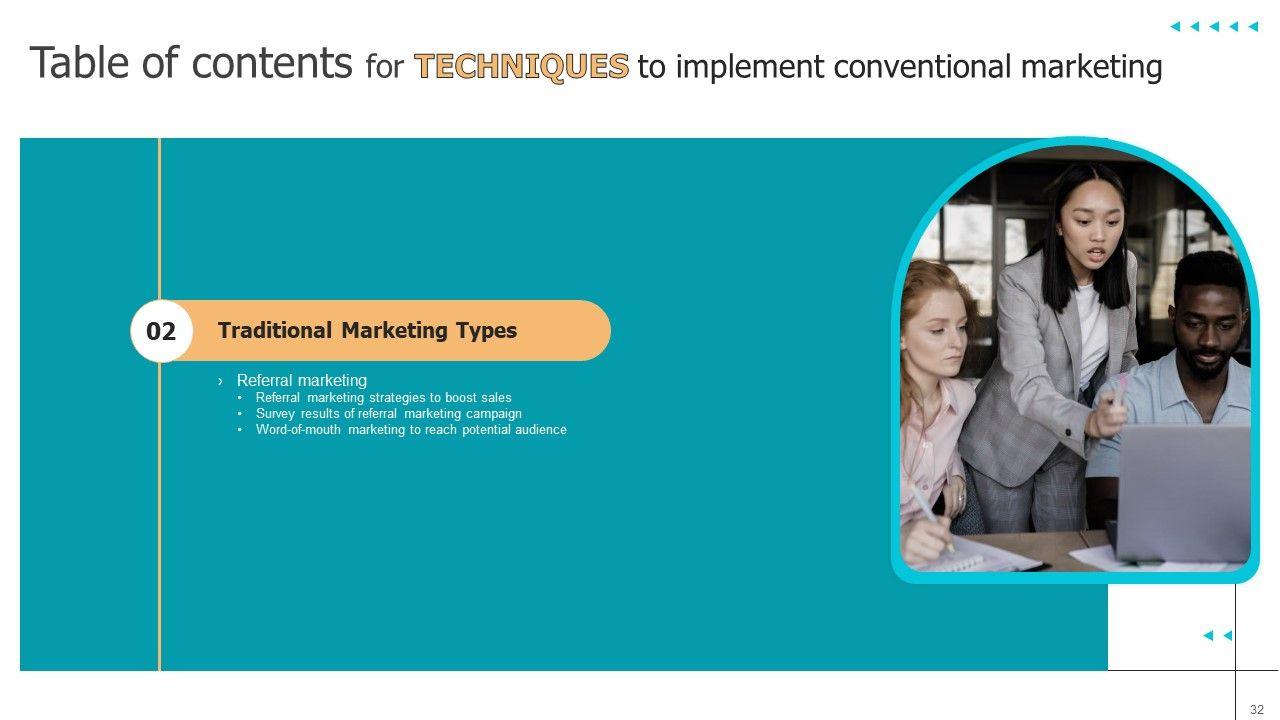 Table of contents for TECHNIQUES to implement conventional marketing

02 Traditional Marketing Types

› Referral marketing
• Referral marketing strategies to boost sales
• Survey results of referral marketing campaign
• Word-of-mouth marketing to reach potential audience

32